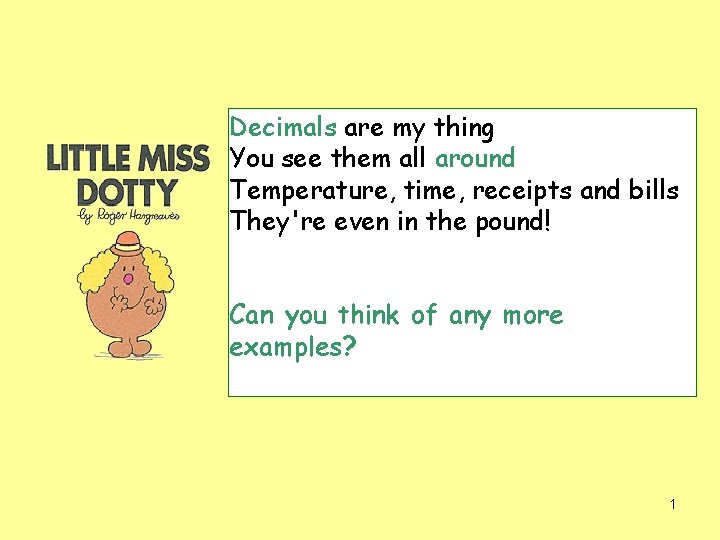 LITTLE MISS DOTTY
by Roger Hargreaves

Decimals are my thing
You see them all around
Temperature, time, receipts and bills
They're even in the pound!

Can you think of any more examples?

1